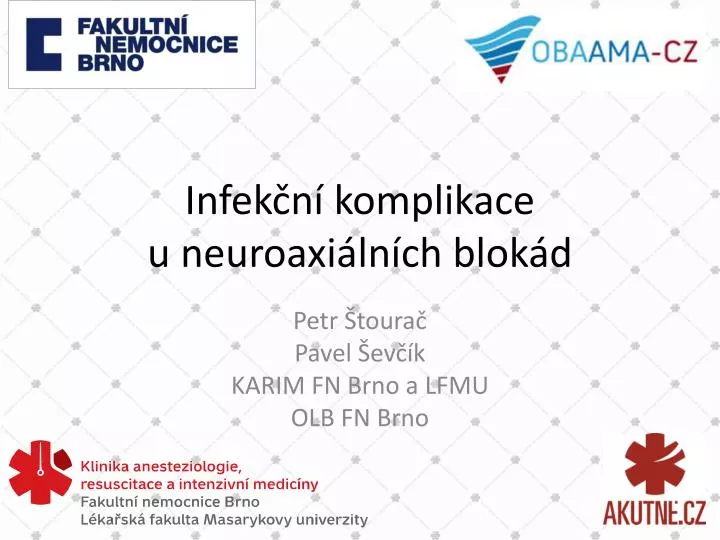 FAKULTNÍ NEMOCNICE BRNO

OBAAMA-CZ

Infekční komplikace u neuroaxiálních blokád

Petr Štourač
Pavel Ševčík
KARIM FN Brno a LFMU
OLB FN Brno

Klinika anesteziologie, resuscitace a intenzivní medicíny
Fakultní nemocnice Brno
Lékařská fakulta Masarykovy univerzity

AKUTNĚ.CZ